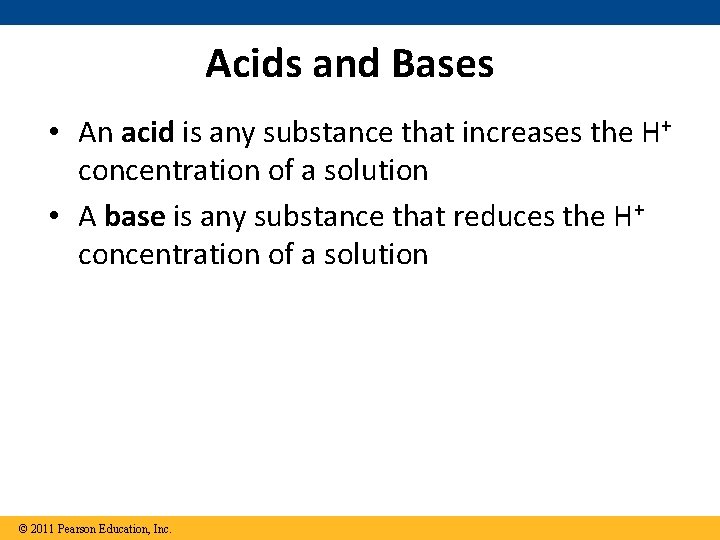 Acids and Bases

• An acid is any substance that increases the $H^+$ concentration of a solution

• A base is any substance that reduces the $H^+$ concentration of a solution

© 2011 Pearson Education, Inc.